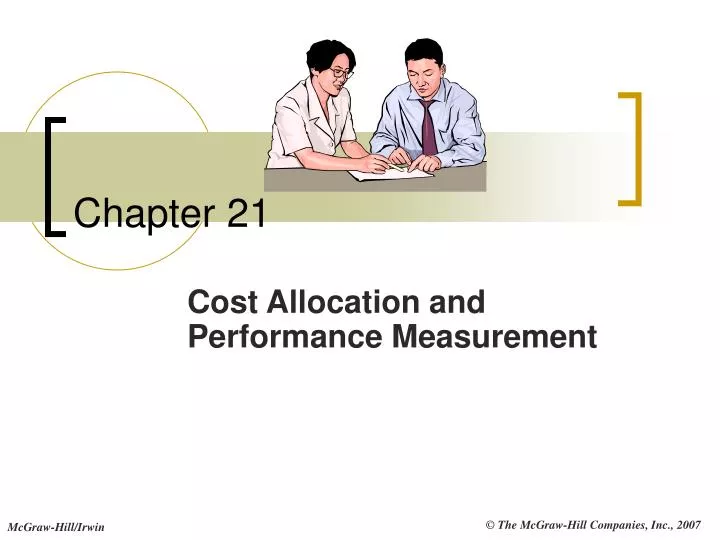 Chapter 21

Cost Allocation and Performance Measurement

McGraw-Hill/Irwin

© The McGraw-Hill Companies, Inc., 2007